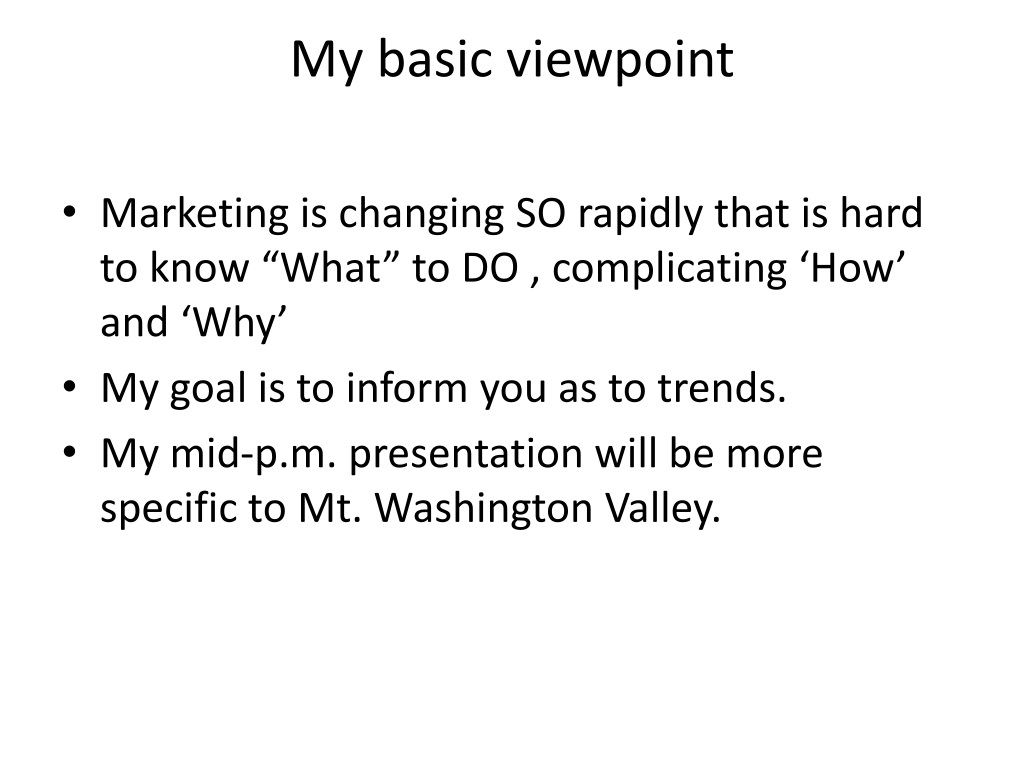 My basic viewpoint

• Marketing is changing SO rapidly that is hard to know “What” to DO , complicating ‘How’ and ‘Why’
• My goal is to inform you as to trends.
• My mid-p.m. presentation will be more specific to Mt. Washington Valley.